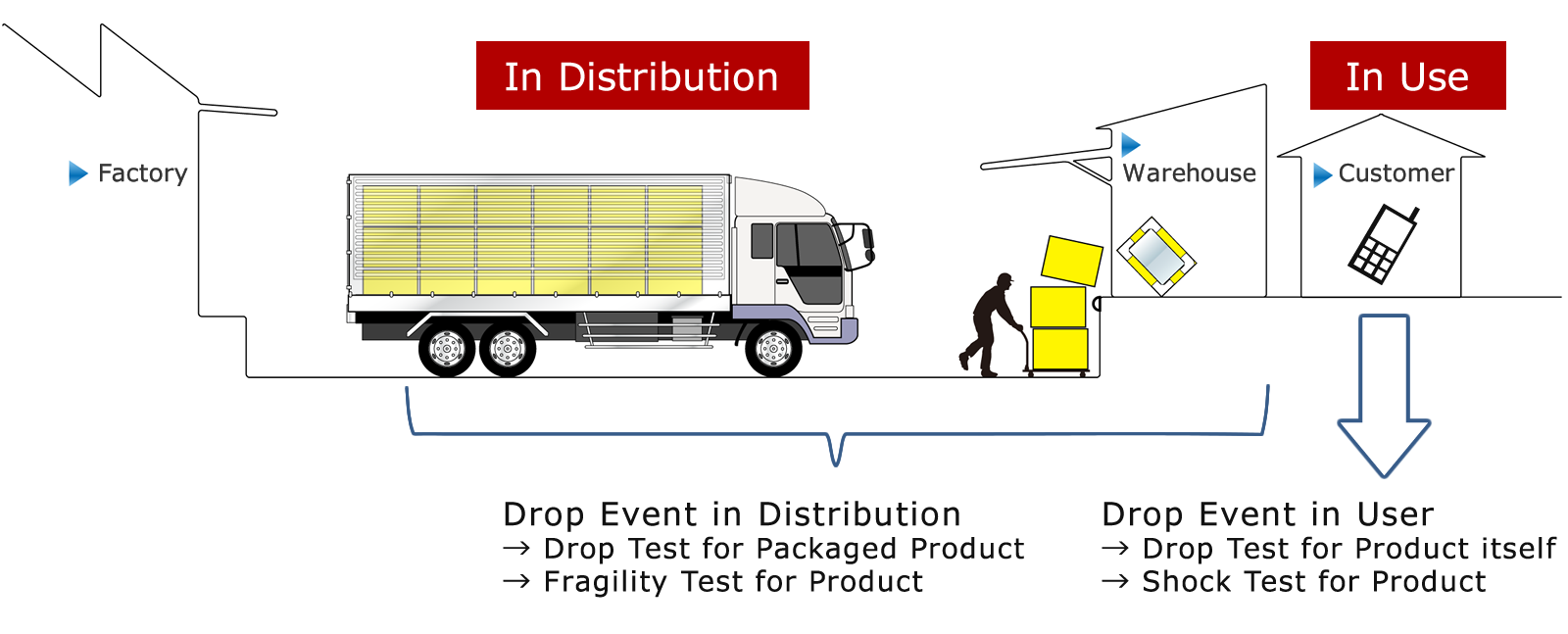 In Distribution

In Use

Factory

Warehouse

Customer

Drop Event in Distribution
→ Drop Test for Packaged Product
→ Fragility Test for Product

Drop Event in User
→ Drop Test for Product itself
→ Shock Test for Product